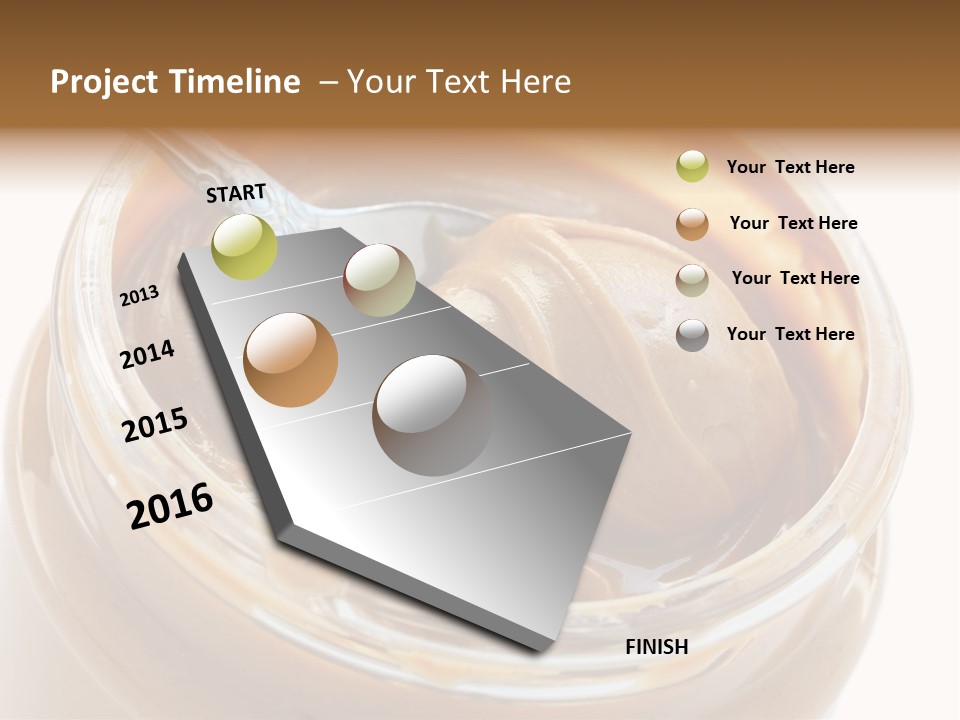 Project Timeline – Your Text Here

START

2013

2014

2015

2016

FINISH

Your Text Here

Your Text Here

Your Text Here

Your Text Here